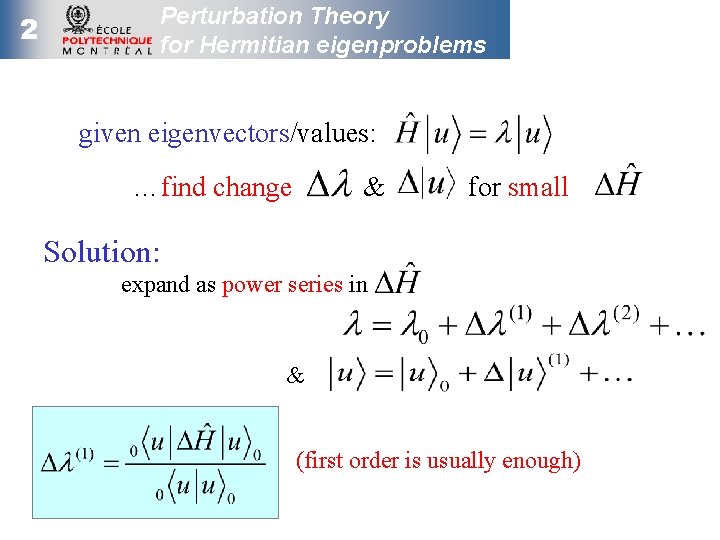 2

ÉCOLE POLYTECHNIQUE MONTRÉAL

Perturbation Theory for Hermitian eigenproblems

given eigenvectors/values: $\hat{H}|u\rangle = \lambda|u\rangle$

…find change $\Delta\lambda$ & $\Delta|u\rangle$ for small $\Delta\hat{H}$

Solution:

expand as power series in $\Delta\hat{H}$

$\lambda = \lambda_0 + \Delta\lambda^{(1)} + \Delta\lambda^{(2)} + \ldots$

& $|u\rangle = |u\rangle_0 + \Delta|u\rangle^{(1)} + \ldots$

$\Delta\lambda^{(1)} = \frac{{}_0\langle u|\Delta\hat{H}|u\rangle_0}{{}_0\langle u|u\rangle_0}$

(first order is usually enough)